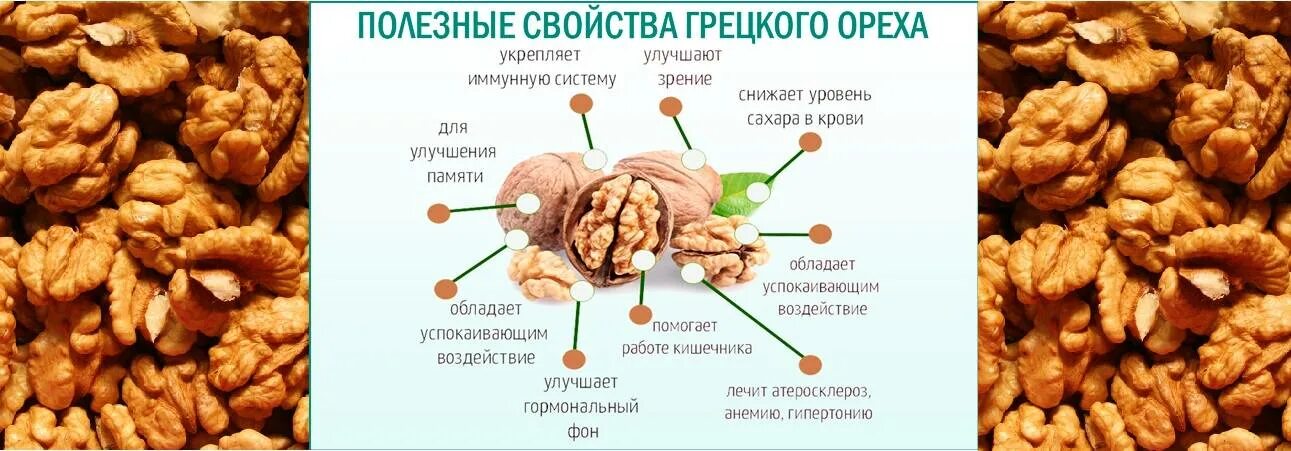 ПОЛЕЗНЫЕ СВОЙСТВА ГРЕЦКОГО ОРЕХА

укрепляет иммунную систему

улучшают зрение

снижает уровень сахара в крови

для улучшения памяти

обладает успокаивающим воздействие

обладает успокаивающим воздействие

помогает работе кишечника

улучшает гормональный фон

лечит атеросклероз, анемию, гипертонию